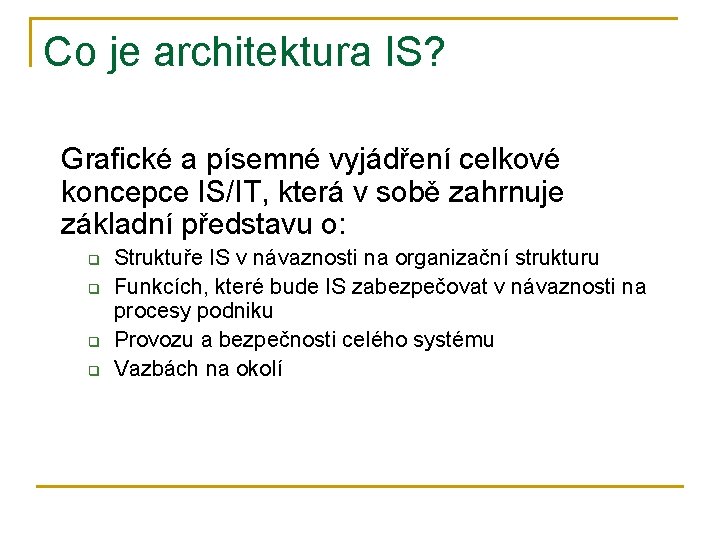 Co je architektura IS?

Grafické a písemné vyjádření celkové koncepce IS/IT, která v sobě zahrnuje základní představu o:

- Struktuře IS v návaznosti na organizační strukturu
- Funkcích, které bude IS zabezpečovat v návaznosti na procesy podniku
- Provozu a bezpečnosti celého systému
- Vazbách na okolí